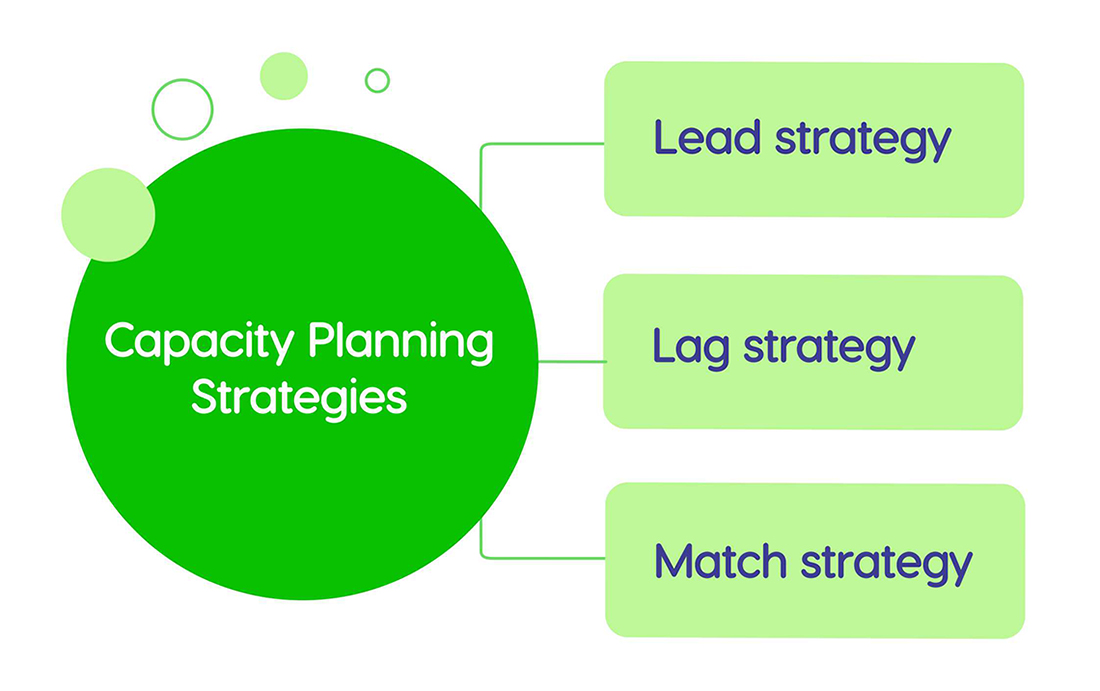 Capacity Planning Strategies

Lead strategy

Lag strategy

Match strategy